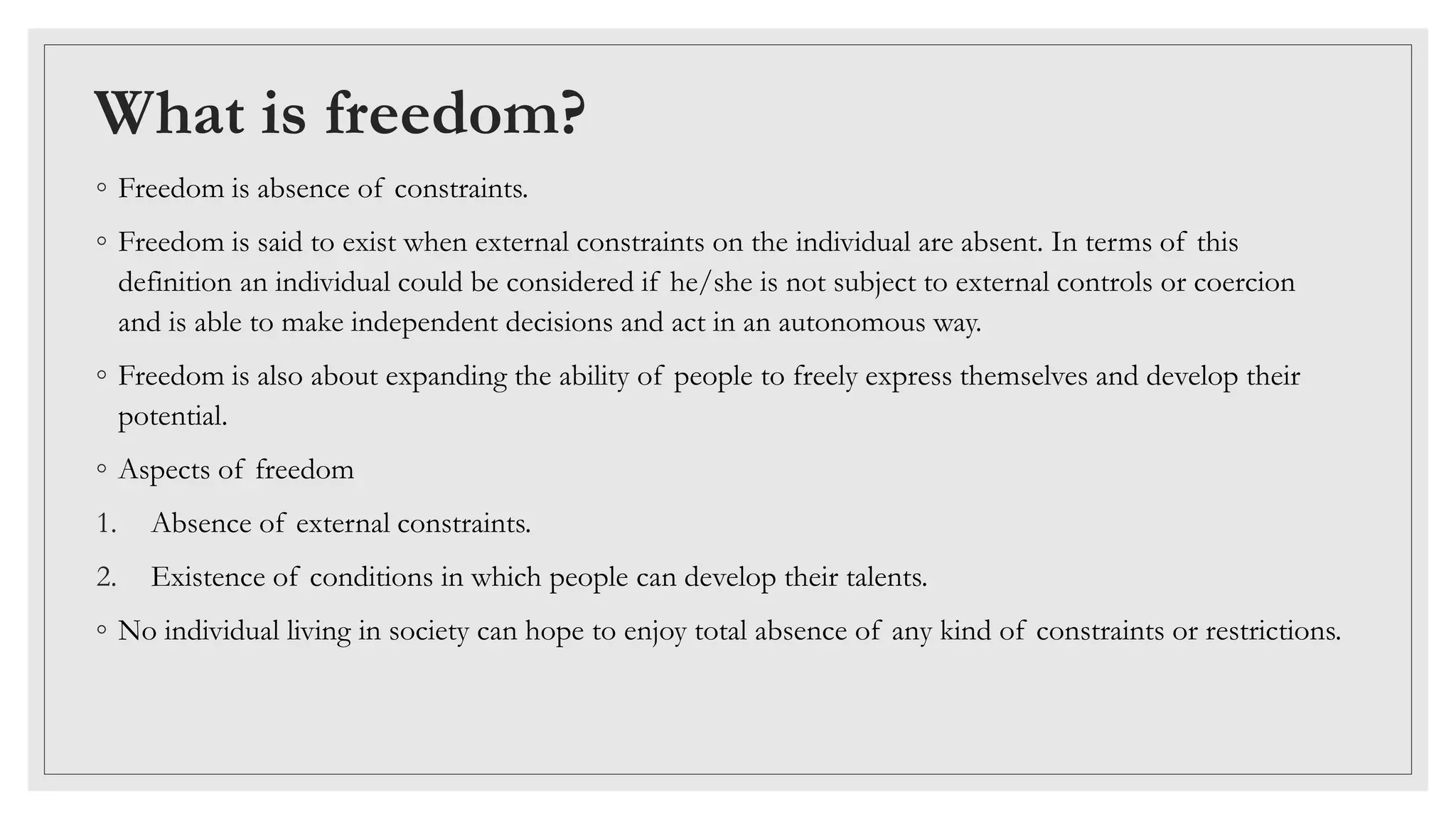 What is freedom?

◦ Freedom is absence of constraints.

◦ Freedom is said to exist when external constraints on the individual are absent. In terms of this definition an individual could be considered if he/she is not subject to external controls or coercion and is able to make independent decisions and act in an autonomous way.

◦ Freedom is also about expanding the ability of people to freely express themselves and develop their potential.

◦ Aspects of freedom

1. Absence of external constraints.

2. Existence of conditions in which people can develop their talents.

◦ No individual living in society can hope to enjoy total absence of any kind of constraints or restrictions.